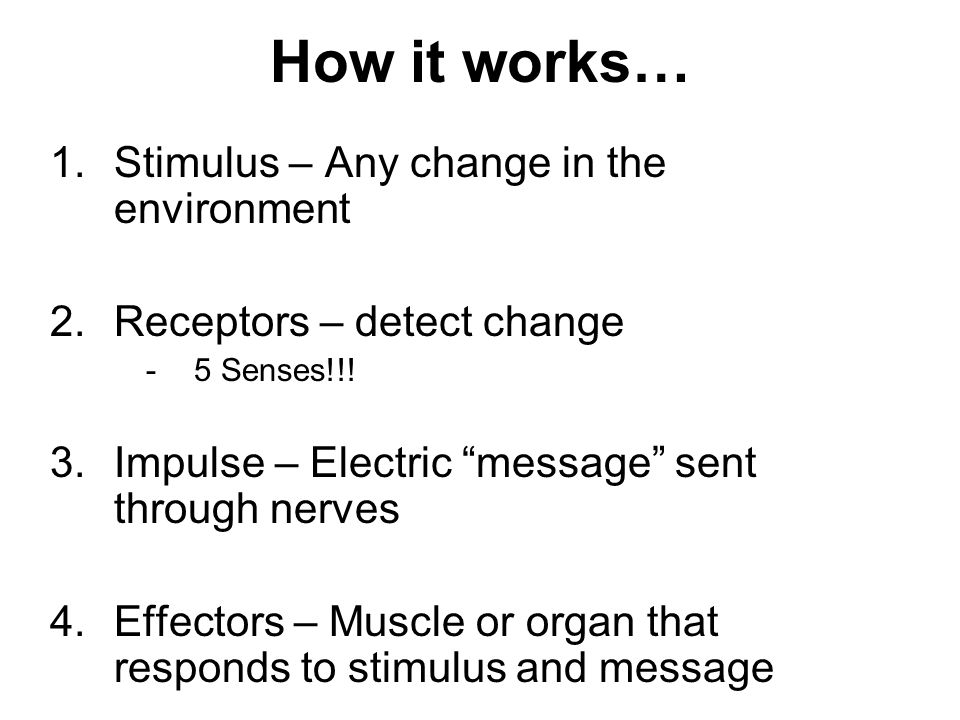 How it works…

1. Stimulus – Any change in the environment

2. Receptors – detect change
- 5 Senses!!!

3. Impulse – Electric “message” sent through nerves

4. Effectors – Muscle or organ that responds to stimulus and message